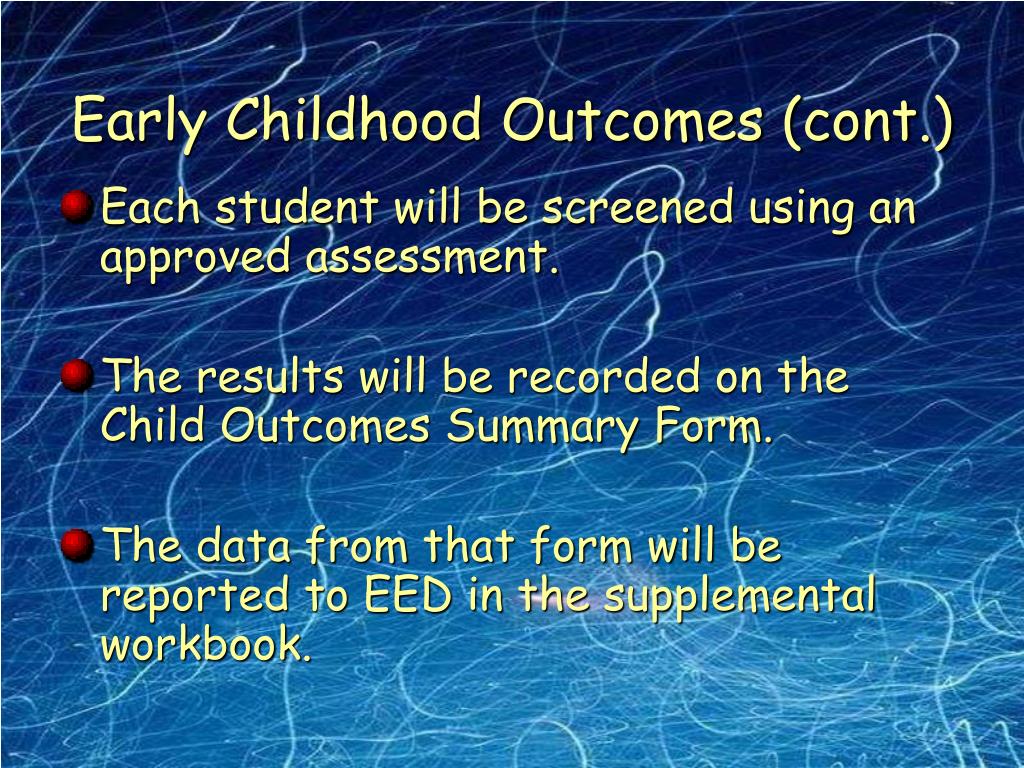 Early Childhood Outcomes (cont.)

Each student will be screened using an approved assessment.

The results will be recorded on the Child Outcomes Summary Form.

The data from that form will be reported to EED in the supplemental workbook.